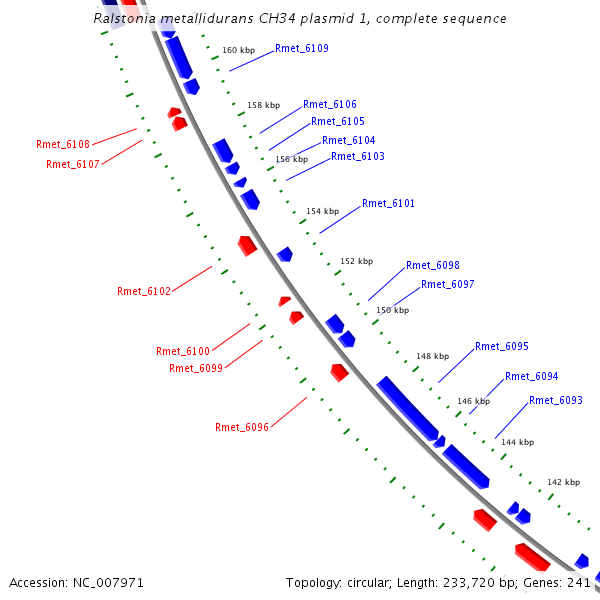 Ralstonia metallidurans CH34 plasmid 1, complete sequence

160 kbp
Rmet_6109
158 kbp
Rmet_6106
Rmet_6105
Rmet_6104
156 kbp
Rmet_6103
Rmet_6108
Rmet_6107
154 kbp
Rmet_6101
152 kbp
Rmet_6098
Rmet_6097
150 kbp
Rmet_6102
Rmet_6100
Rmet_6099
148 kbp
Rmet_6095
Rmet_6094
146 kbp
Rmet_6093
Rmet_6096
144 kbp
142 kbp

Accession: NC_007971
Topology: circular; Length: 233,720 bp; Genes: 241